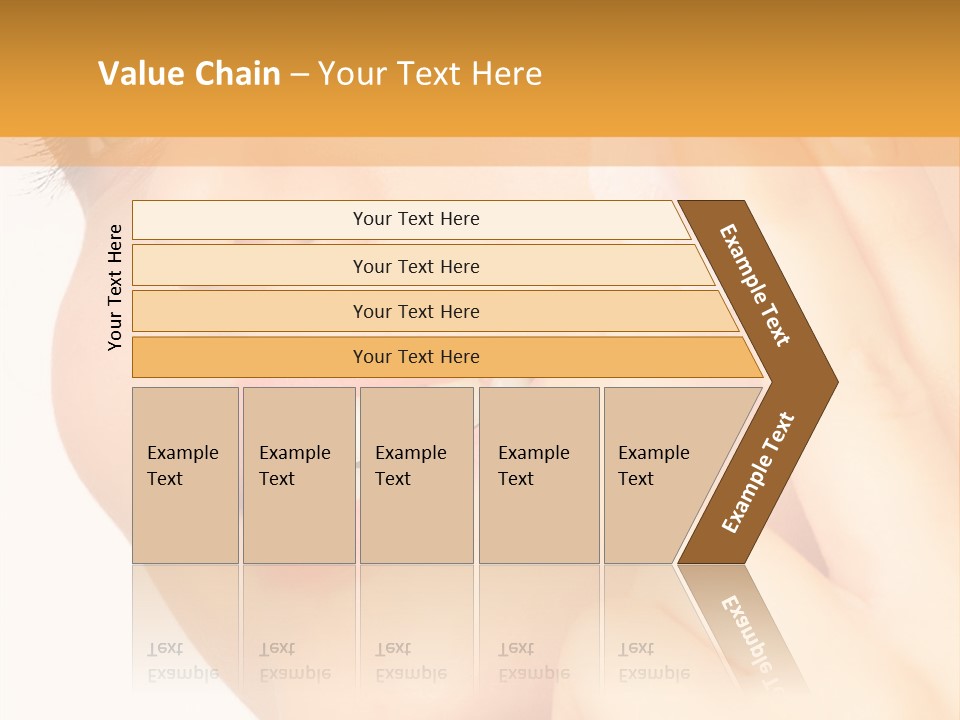 Value Chain – Your Text Here

Your Text Here

Your Text Here

Your Text Here

Your Text Here

Your Text Here

Example Text

Example Text

Example Text

Example Text

Example Text

Example Text

Example Text